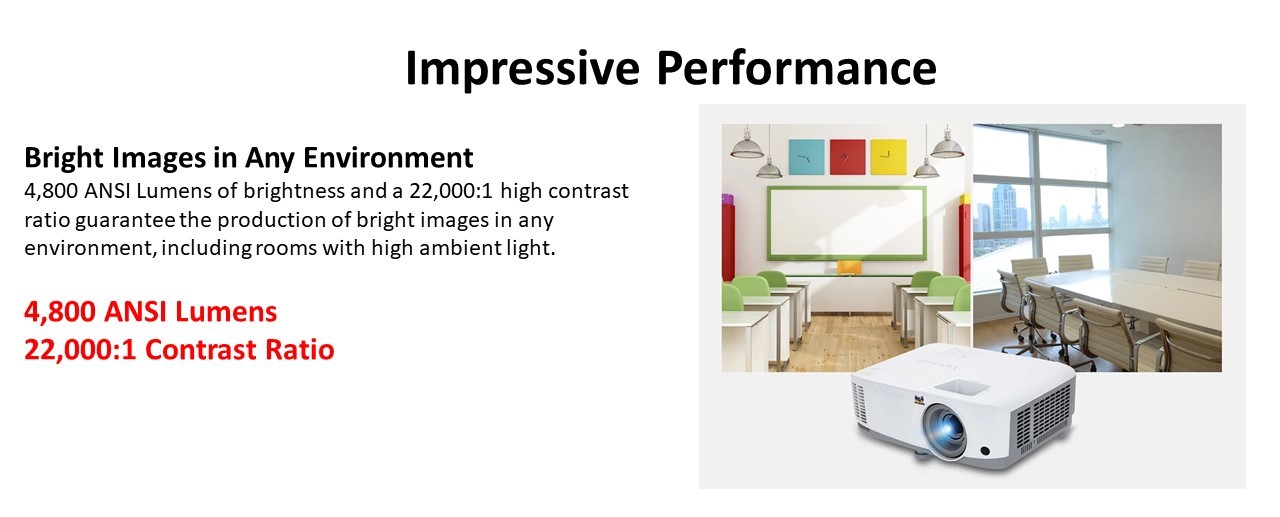 Impressive Performance

Bright Images in Any Environment
4,800 ANSI Lumens of brightness and a 22,000:1 high contrast ratio guarantee the production of bright images in any environment, including rooms with high ambient light.

4,800 ANSI Lumens
22,000:1 Contrast Ratio